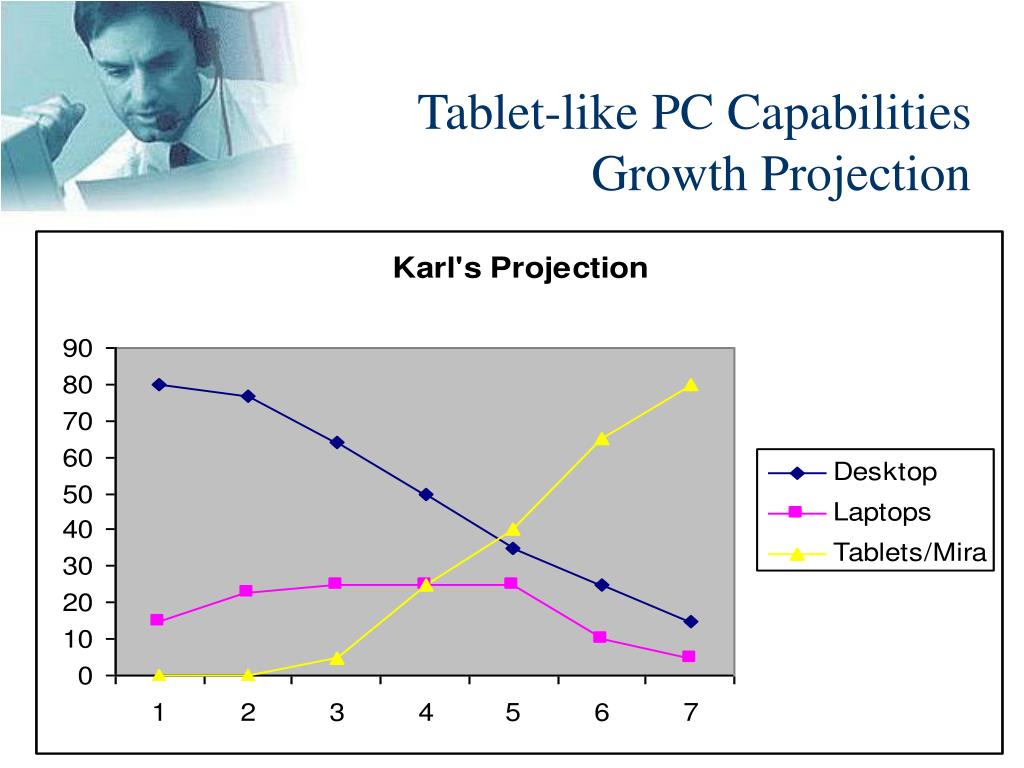 Tablet-like PC Capabilities Growth Projection

Karl's Projection

90
80
70
60
50
40
30
20
10
0

1 2 3 4 5 6 7

Desktop
Laptops
Tablets/Mira